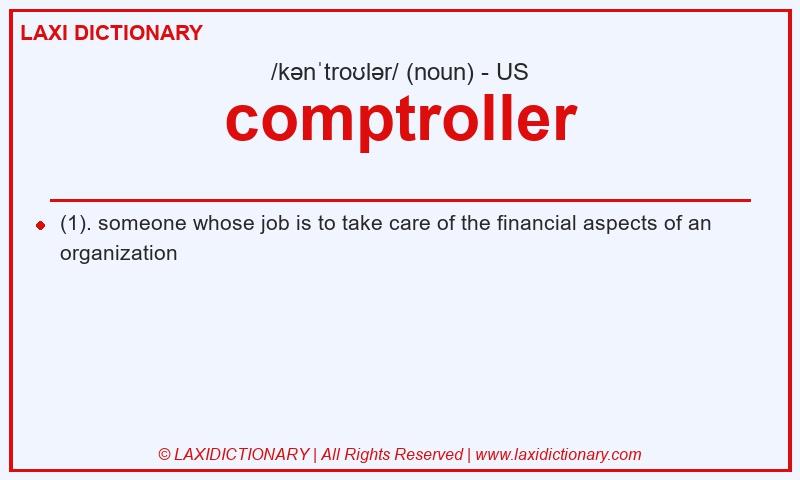 LAXI DICTIONARY

/kənˈtroʊlər/ (noun) - US

comptroller

(1). someone whose job is to take care of the financial aspects of an organization

© LAXIDICTIONARY | All Rights Reserved | www.laxidictionary.com